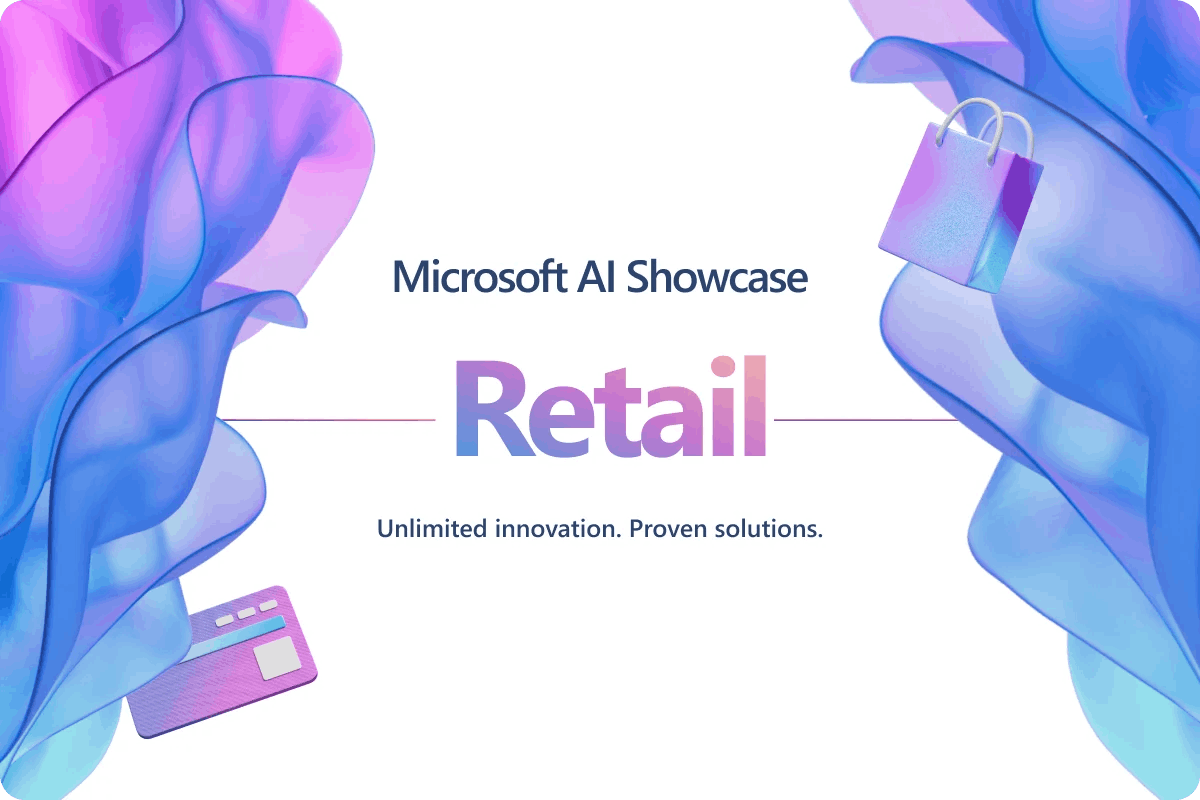 Microsoft AI Showcase

Retail

Unlimited innovation. Proven solutions.